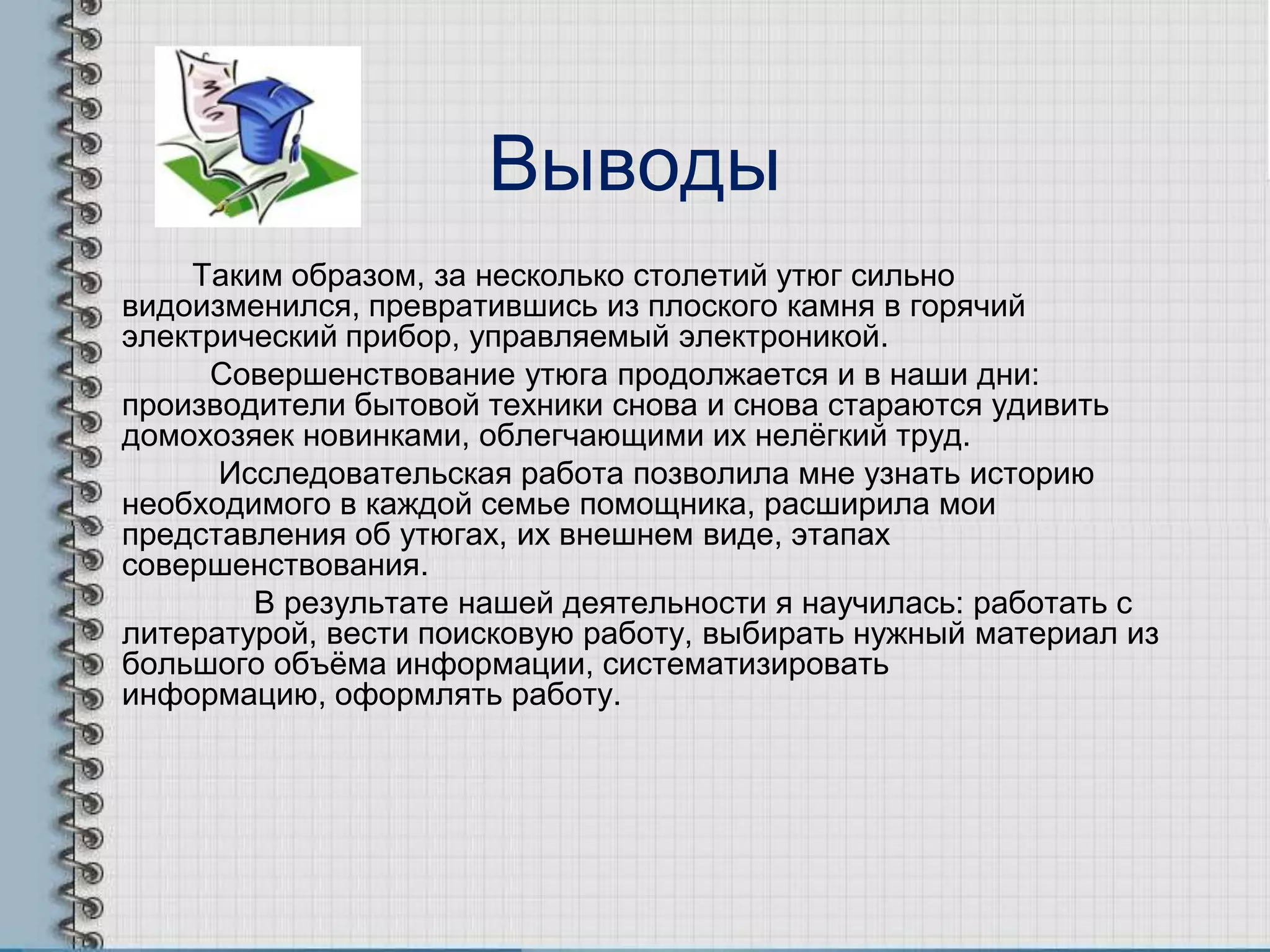 Выводы

Таким образом, за несколько столетий утюг сильно видоизменился, превратившись из плоского камня в горячий электрический прибор, управляемый электроникой.

Совершенствование утюга продолжается и в наши дни: производители бытовой техники снова и снова стараются удивить домохозяек новинками, облегчающими их нелёгкий труд.

Исследовательская работа позволила мне узнать историю необходимого в каждой семье помощника, расширила мои представления об утюгах, их внешнем виде, этапах совершенствования.

В результате нашей деятельности я научилась: работать с литературой, вести поисковую работу, выбирать нужный материал из большого объёма информации, систематизировать информацию, оформлять работу.